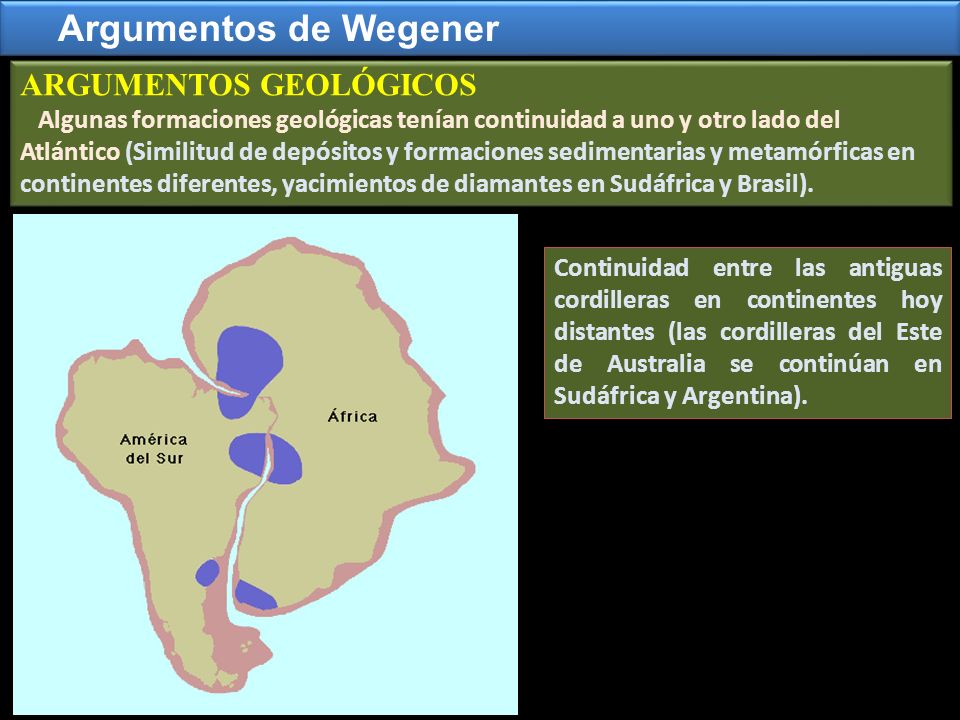 Argumentos de Wegener

ARGUMENTOS GEOLÓGICOS

Algunas formaciones geológicas tenían continuidad a uno y otro lado del Atlántico (Similitud de depósitos y formaciones sedimentarias y metamórficas en continentes diferentes, yacimientos de diamantes en Sudáfrica y Brasil).

América del Sur

África

Continuidad entre las antiguas cordilleras en continentes hoy distantes (las cordilleras del Este de Australia se continúan en Sudáfrica y Argentina).